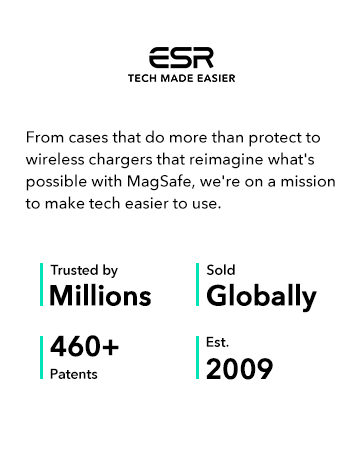 ESR
TECH MADE EASIER

From cases that do more than protect to wireless chargers that reimagine what's possible with MagSafe, we're on a mission to make tech easier to use.

Trusted by
Millions

Sold
Globally

460+
Patents

Est.
2009